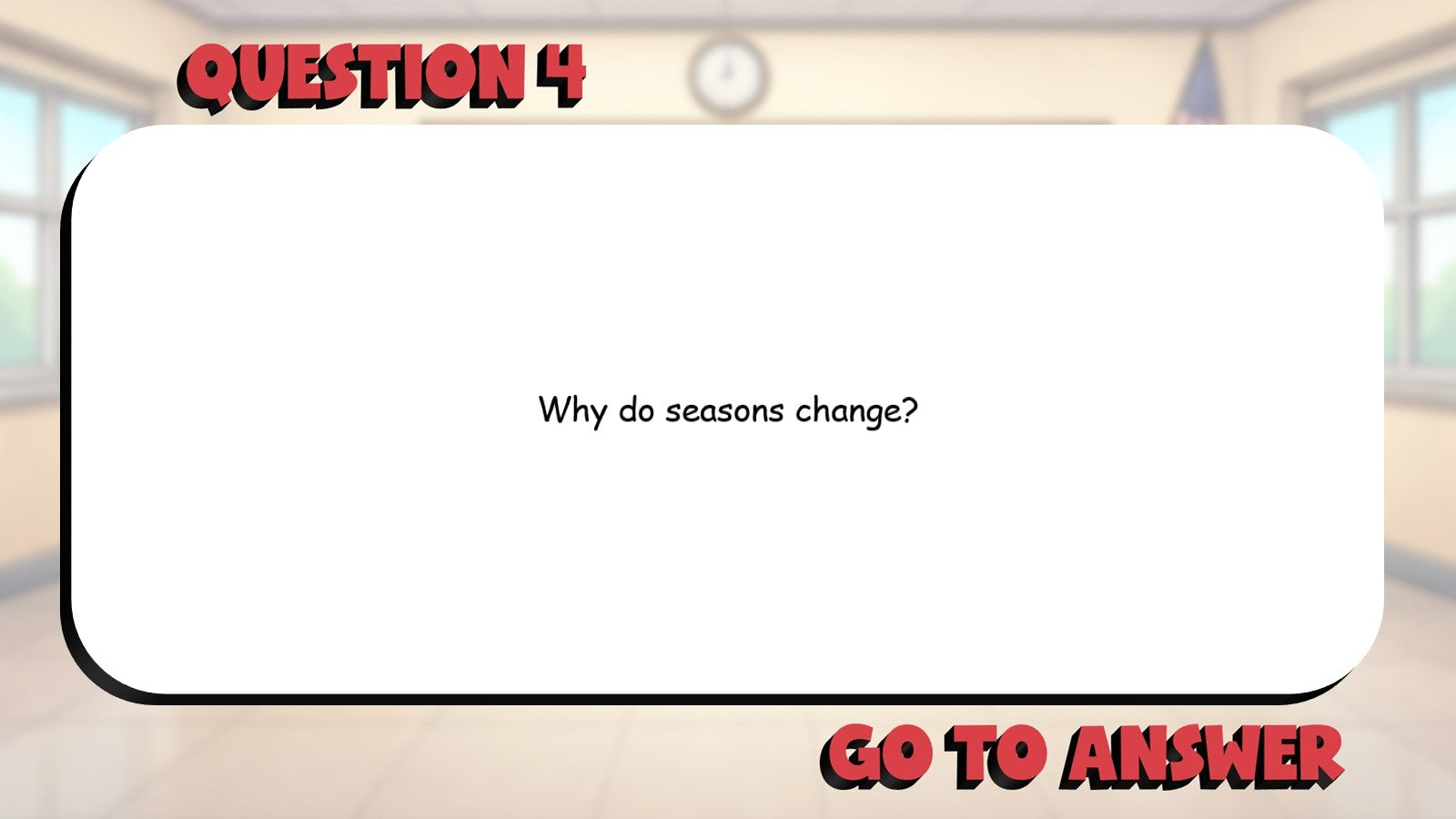 QUESTION 4

Why do seasons change?

GO TO ANSWER